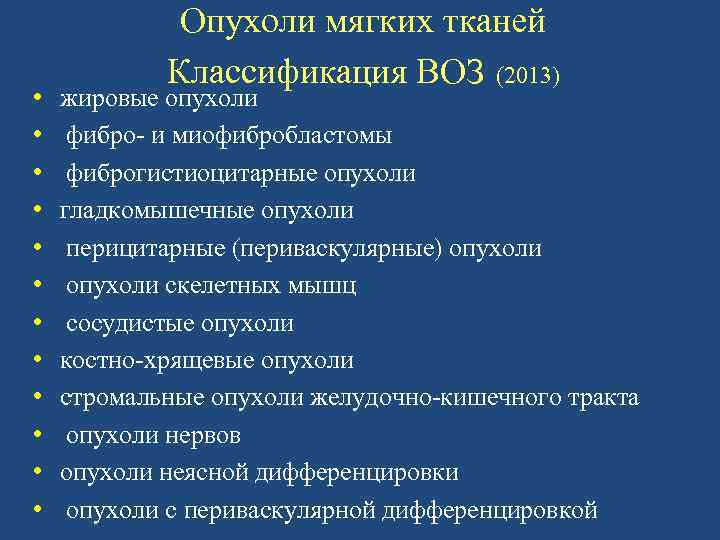 Опухоли мягких тканей
Классификация ВОЗ (2013)

• жировые опухоли
• фибро- и миофибробластомы
• фиброгистиоцитарные опухоли
• гладкомышечные опухоли
• перицитарные (периваскулярные) опухоли
• опухоли скелетных мышц
• сосудистые опухоли
• костно-хрящевые опухоли
• стромальные опухоли желудочно-кишечного тракта
• опухоли нервов
• опухоли неясной дифференцировки
• опухоли с периваскулярной дифференцировкой